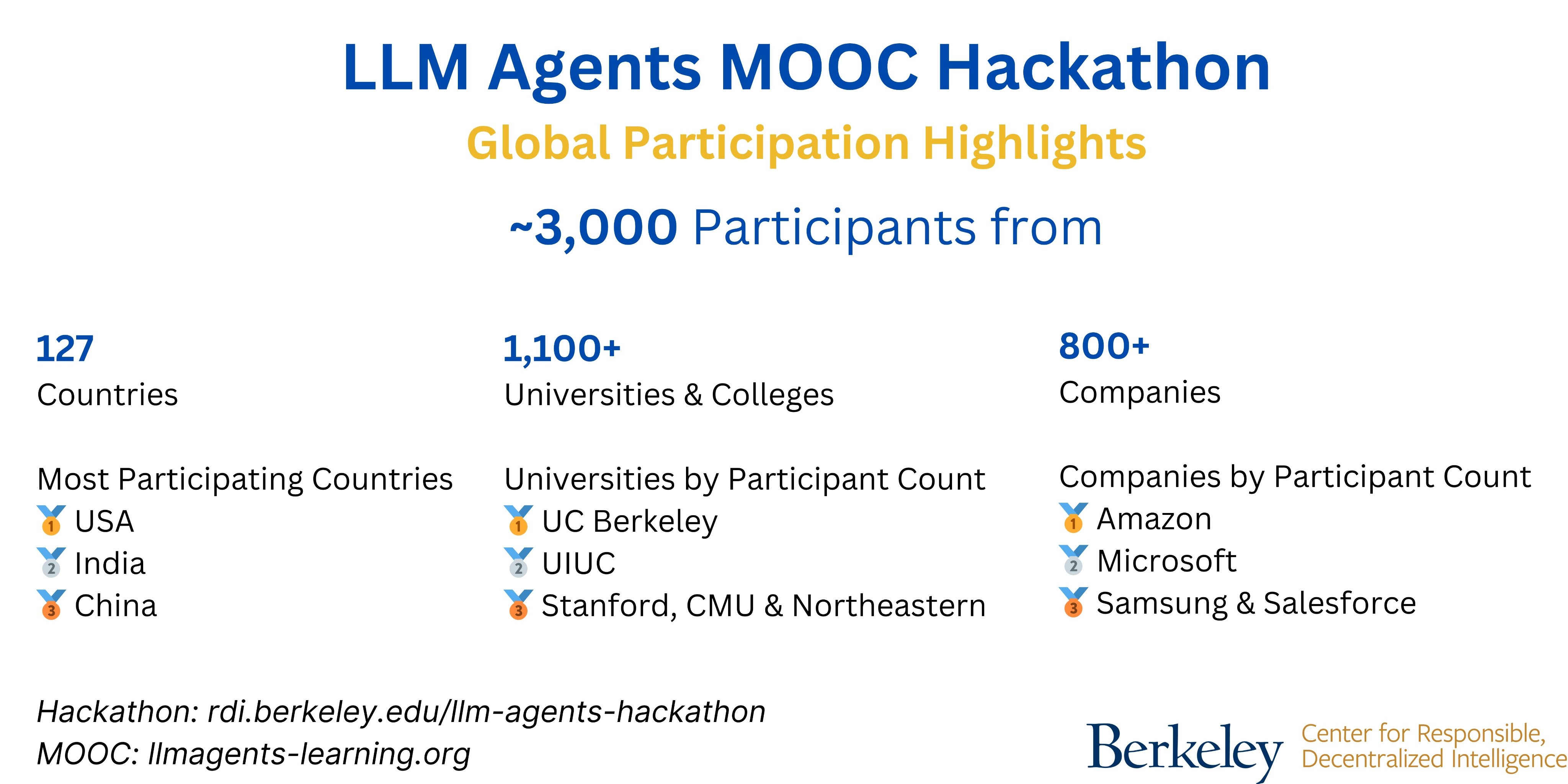 LLM Agents MOOC Hackathon

Global Participation Highlights

~3,000 Participants from

127
Countries

Most Participating Countries
🥇 USA
🥈 India
🥉 China

1,100+
Universities & Colleges

Universities by Participant Count
🥇 UC Berkeley
🥈 UIUC
🥉 Stanford, CMU & Northeastern

800+
Companies

Companies by Participant Count
🥇 Amazon
🥈 Microsoft
🥉 Samsung & Salesforce

Hackathon: rdi.berkeley.edu/llm-agents-hackathon
MOOC: llmagents-learning.org

Berkeley Center for Responsible, Decentralized Intelligence